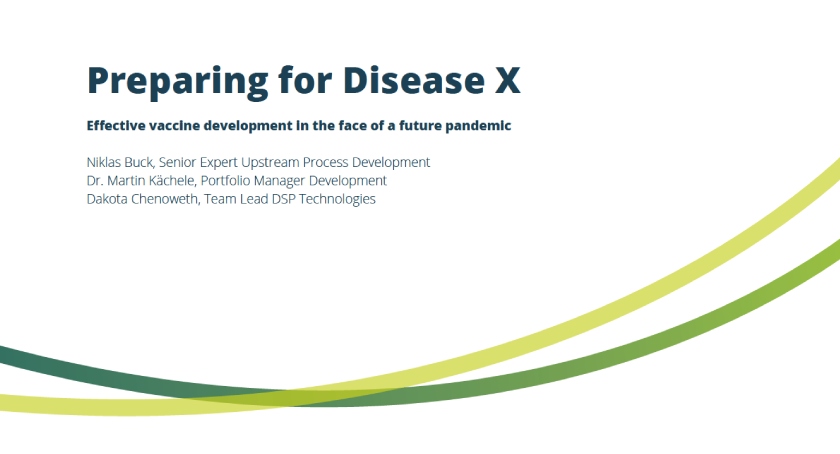 Preparing for Disease X

Effective vaccine development in the face of a future pandemic

Niklas Buck, Senior Expert Upstream Process Development
Dr. Martin Kächele, Portfolio Manager Development
Dakota Chenoweth, Team Lead DSP Technologies